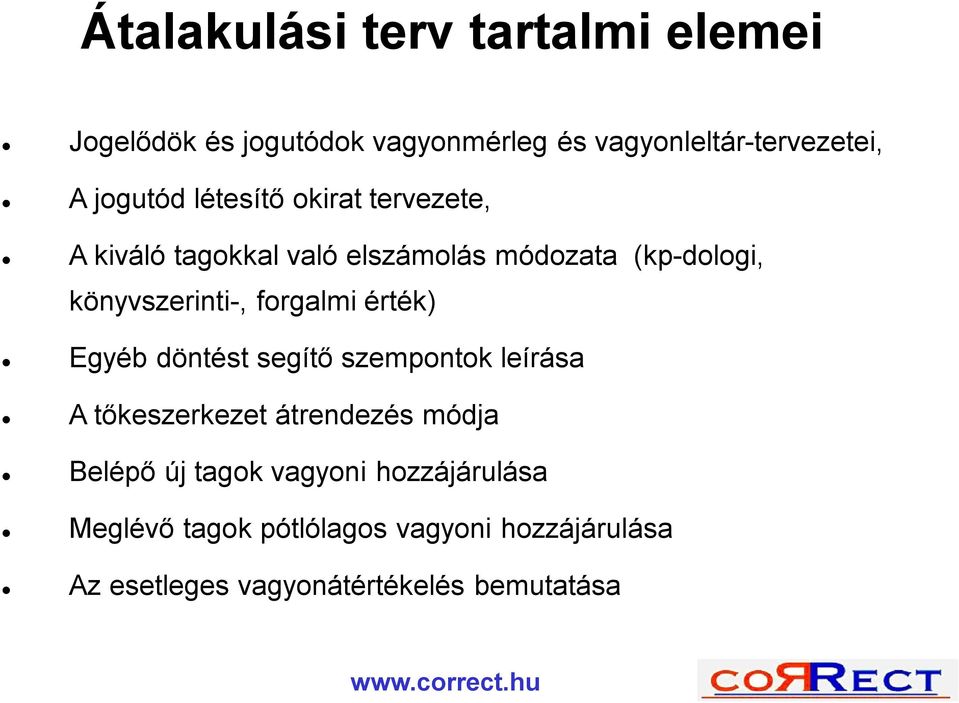 Átalakulási terv tartalmi elemei

- Jogelődök és jogutódok vagyonmérleg és vagyonleltár-tervezetei,
- A jogutód létesítő okirat tervezete,
- A kiváló tagokkal való elszámolás módozata (kp-dologi, könyvszerinti-, forgalmi érték)
- Egyéb döntést segítő szempontok leírása
- A tőkeszerkezet átrendezés módja
- Belépő új tagok vagyoni hozzájárulása
- Meglévő tagok pótlólagos vagyoni hozzájárulása
- Az esetleges vagyonátértékelés bemutatása

www.correct.hu

CORRECT